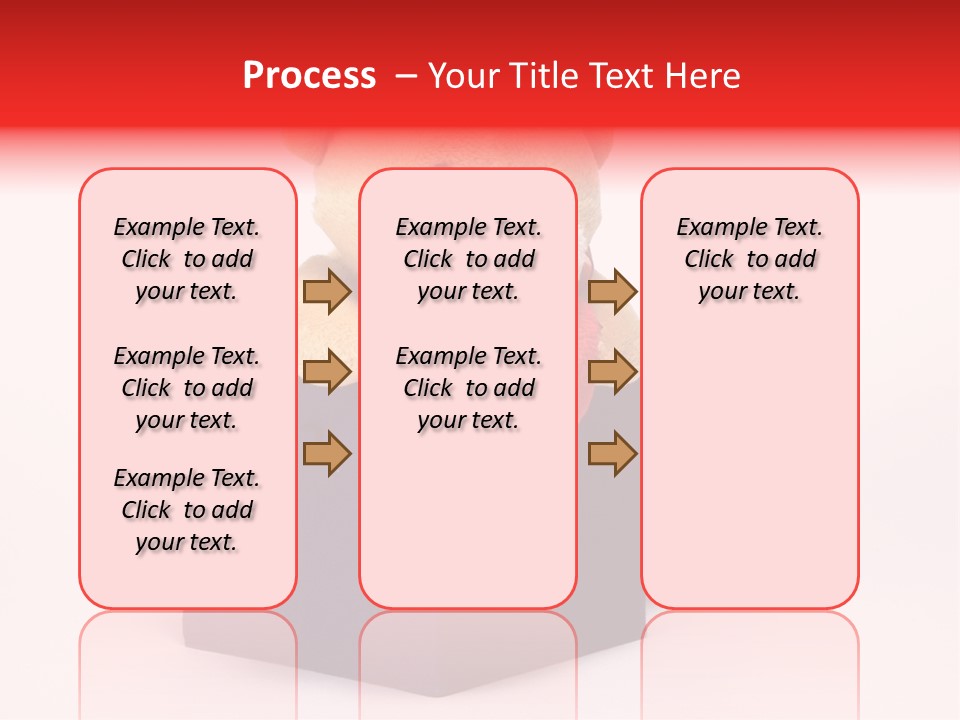 Process – Your Title Text Here

Example Text. Click to add your text.

Example Text. Click to add your text.

Example Text. Click to add your text.

Example Text. Click to add your text.

Example Text. Click to add your text.

Example Text. Click to add your text.